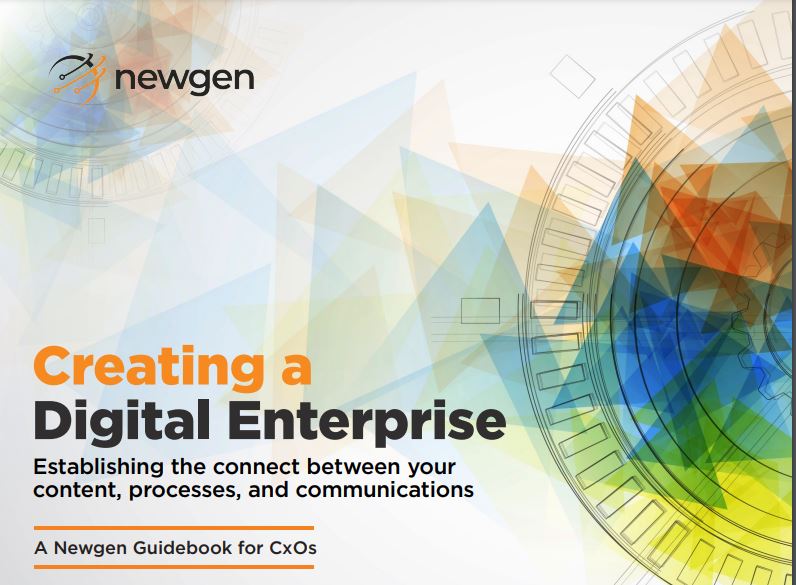 newgen

Creating a
Digital Enterprise

Establishing the connect between your content, processes, and communications

A Newgen Guidebook for CxOs